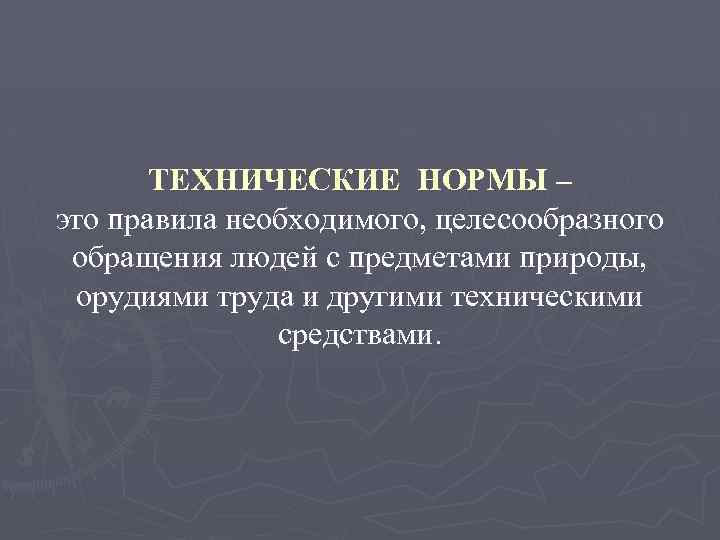 ТЕХНИЧЕСКИЕ НОРМЫ – это правила необходимого, целесообразного обращения людей с предметами природы, орудиями труда и другими техническими средствами.